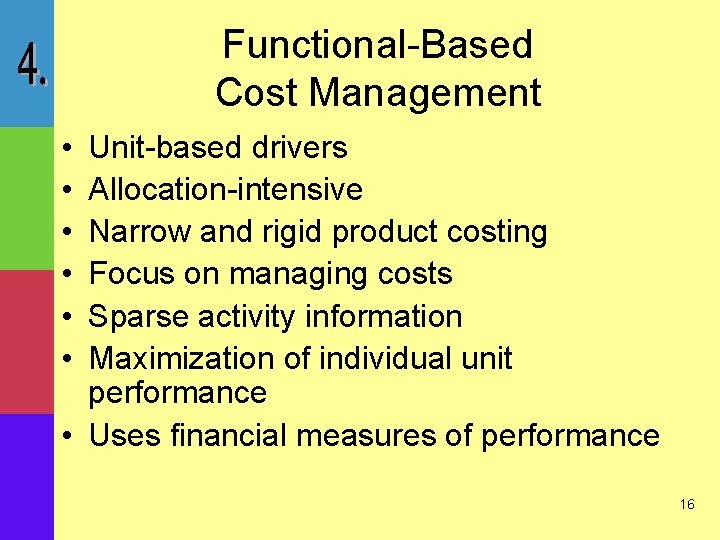 4.

Functional-Based Cost Management

• Unit-based drivers
• Allocation-intensive
• Narrow and rigid product costing
• Focus on managing costs
• Sparse activity information
• Maximization of individual unit performance
• Uses financial measures of performance

16